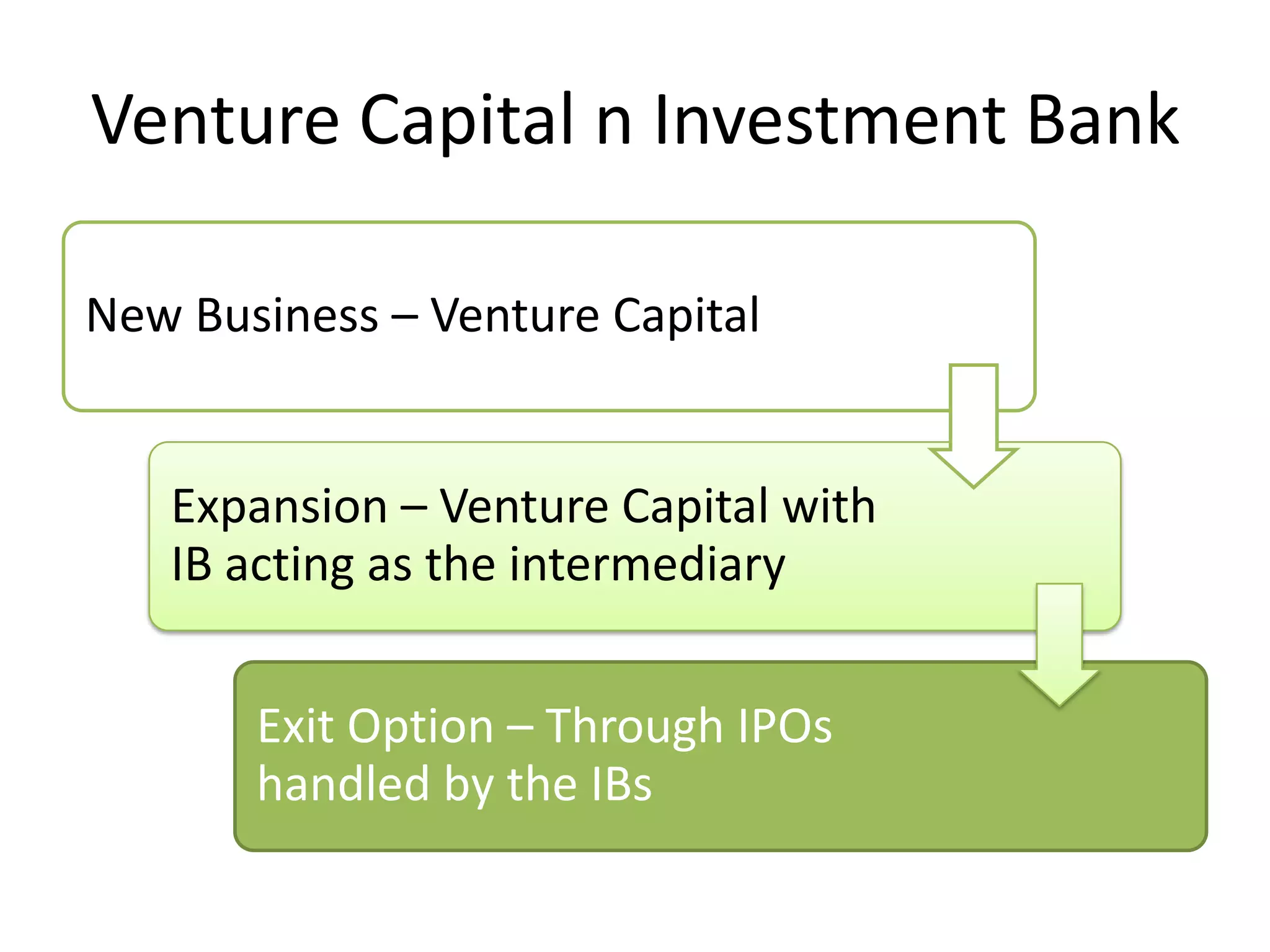 Venture Capital n Investment Bank

New Business – Venture Capital

Expansion – Venture Capital with IB acting as the intermediary

Exit Option – Through IPOs handled by the IBs